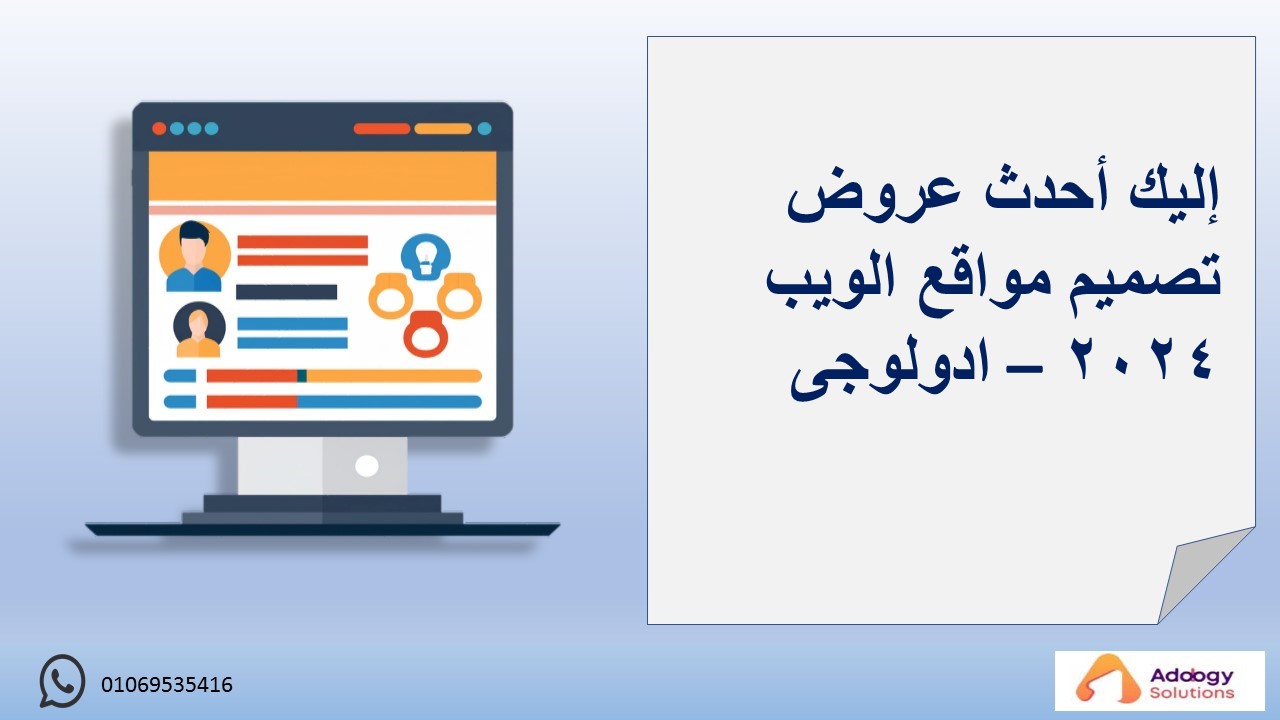 إليك أحدث عروض تصميم مواقع الويب ٢٠٢٤ – ادولوجى

01069535416

Adology Solutions